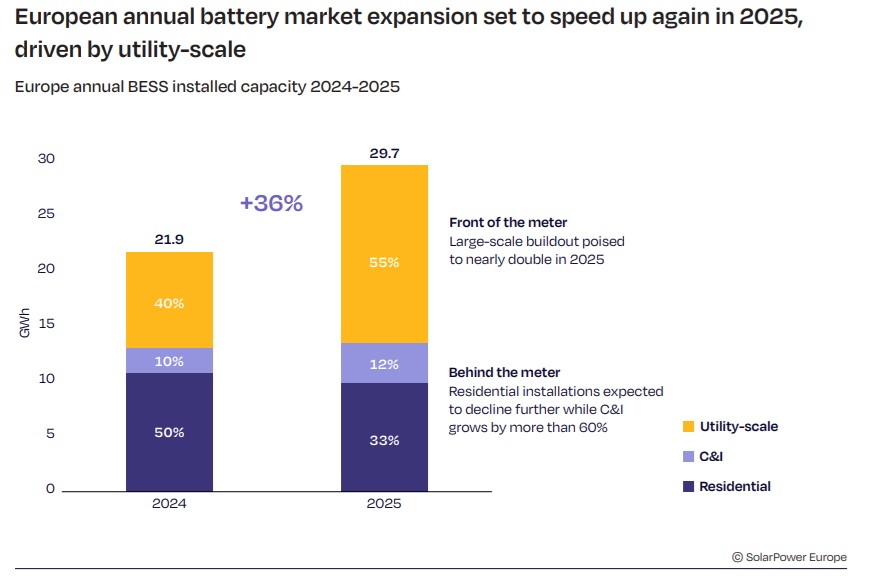 European annual battery market expansion set to speed up again in 2025, driven by utility-scale

Europe annual BESS installed capacity 2024-2025

30
25
20
15
10
5
0

GWh

21.9
40%
10%
50%
2024

+36%

29.7
55%
12%
33%
2025

Front of the meter
Large-scale buildout poised to nearly double in 2025

Behind the meter
Residential installations expected to decline further while C&I grows by more than 60%

Utility-scale
C&I
Residential

© SolarPower Europe